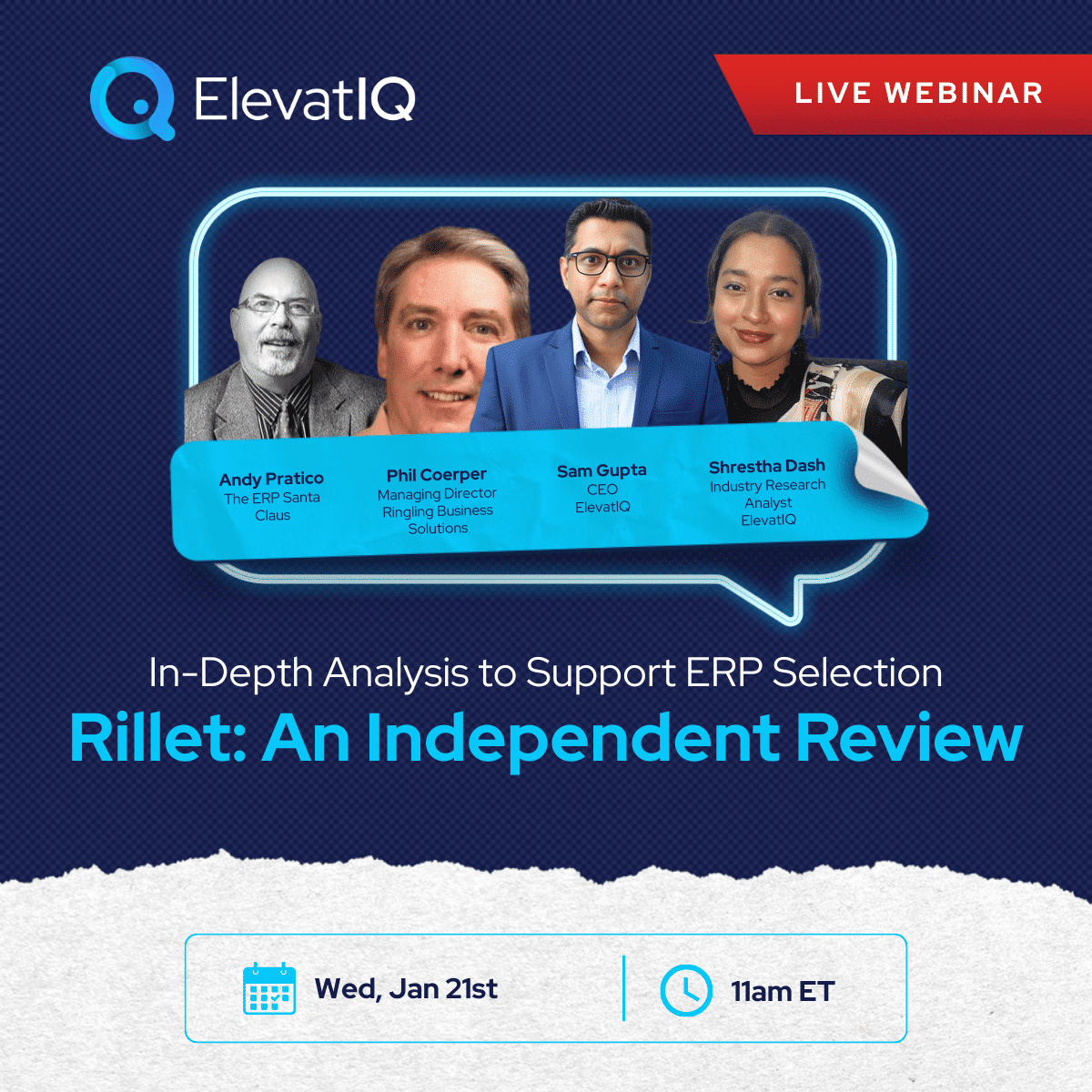 ElevatIQ

LIVE WEBINAR

Andy Pratico
The ERP Santa Claus

Phil Coerper
Managing Director
Ringling Business Solutions

Sam Gupta
CEO
ElevatIQ

Shrestha Dash
Industry Research Analyst
ElevatIQ

In-Depth Analysis to Support ERP Selection
Rillet: An Independent Review

Wed, Jan 21st

11am ET